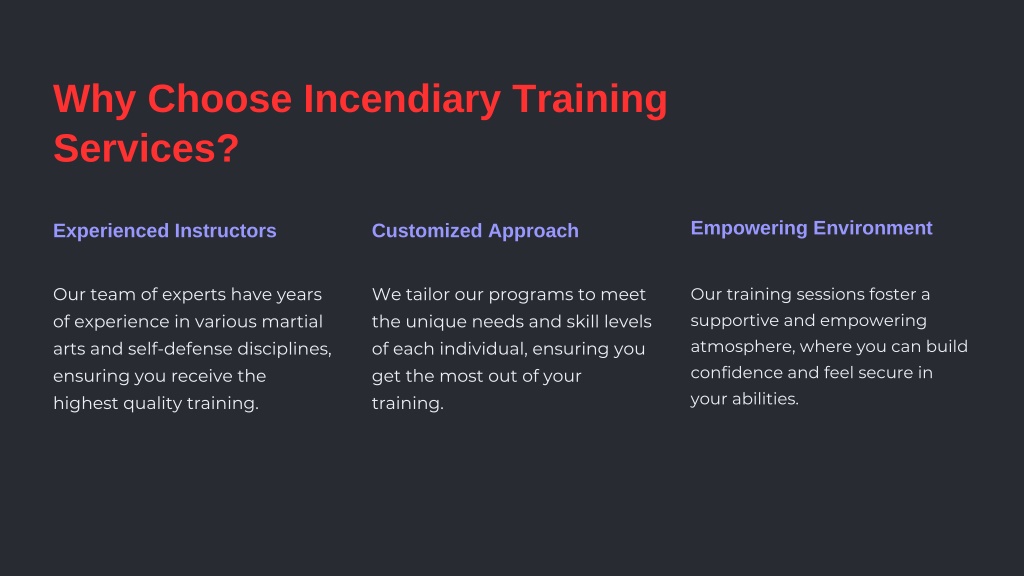 Why Choose Incendiary Training Services?

Experienced Instructors

Our team of experts have years of experience in various martial arts and self-defense disciplines, ensuring you receive the highest quality training.

Customized Approach

We tailor our programs to meet the unique needs and skill levels of each individual, ensuring you get the most out of your training.

Empowering Environment

Our training sessions foster a supportive and empowering atmosphere, where you can build confidence and feel secure in your abilities.